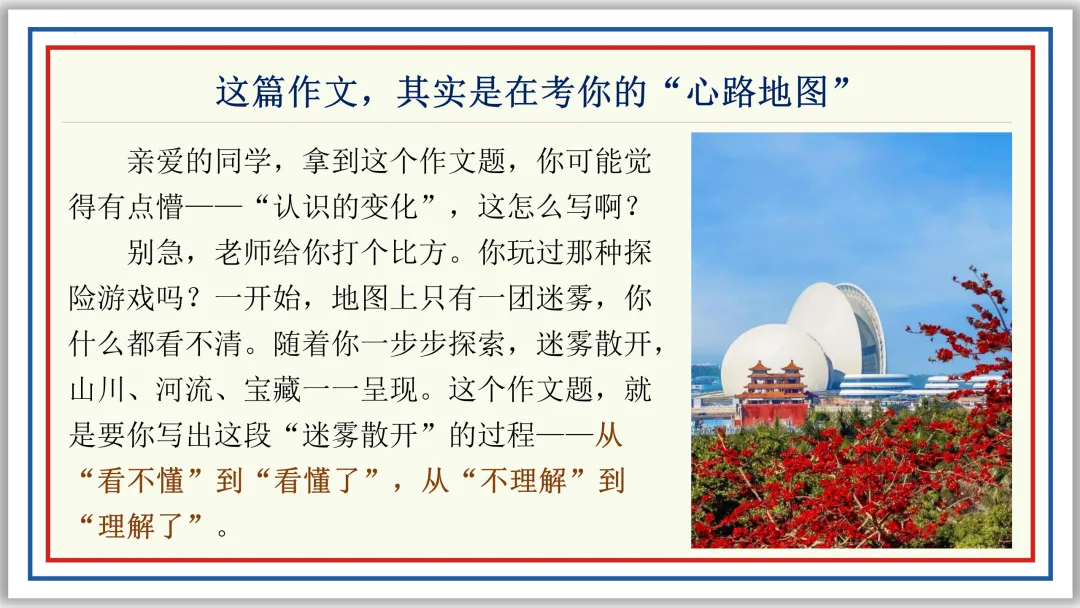 这篇作文，其实是在考你的“心路地图”

亲爱的同学，拿到这个作文题，你可能觉得有点懵——“认识的变化”，这怎么写啊？

别急，老师给你打个比方。你玩过那种探险游戏吗？一开始，地图上只有一团迷雾，你什么都看不清。随着你一步步探索，迷雾散开，山川、河流、宝藏一一呈现。这个作文题，就是要你写出这段“迷雾散开”的过程——从“看不懂”到“看懂了”，从“不理解”到“理解了”。